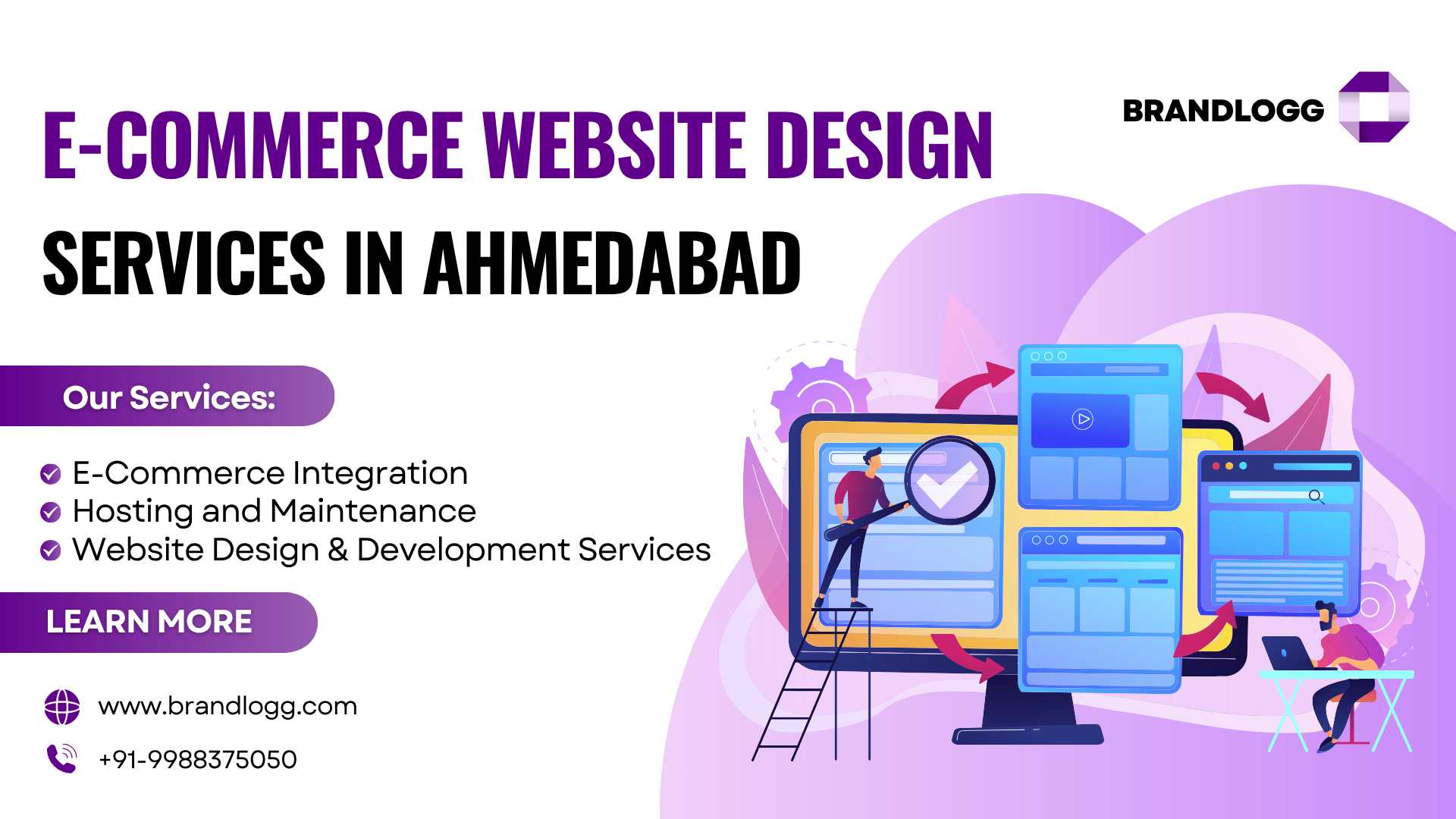 BRANDLOGG

E-COMMERCE WEBSITE DESIGN SERVICES IN AHMEDABAD

Our Services:

E-Commerce Integration
Hosting and Maintenance
Website Design & Development Services

LEARN MORE

www.brandlogg.com

+91-9988375050